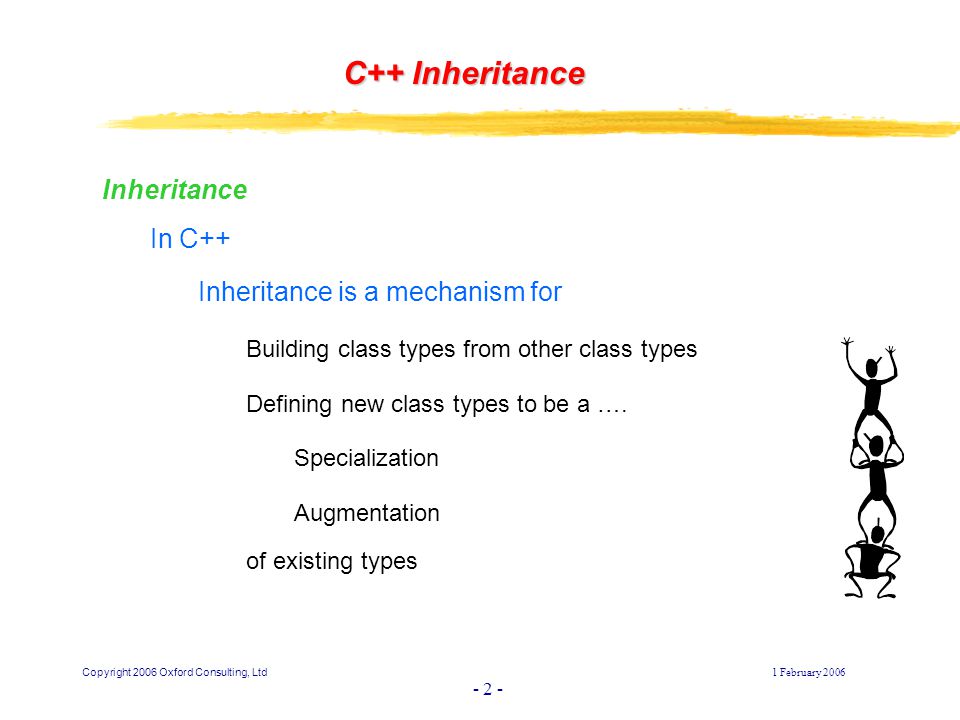 C++ Inheritance

Inheritance

In C++

Inheritance is a mechanism for

Building class types from other class types

Defining new class types to be a ….

Specialization

Augmentation

of existing types

Copyright 2006 Oxford Consulting, Ltd

1 February 2006

- 2 -